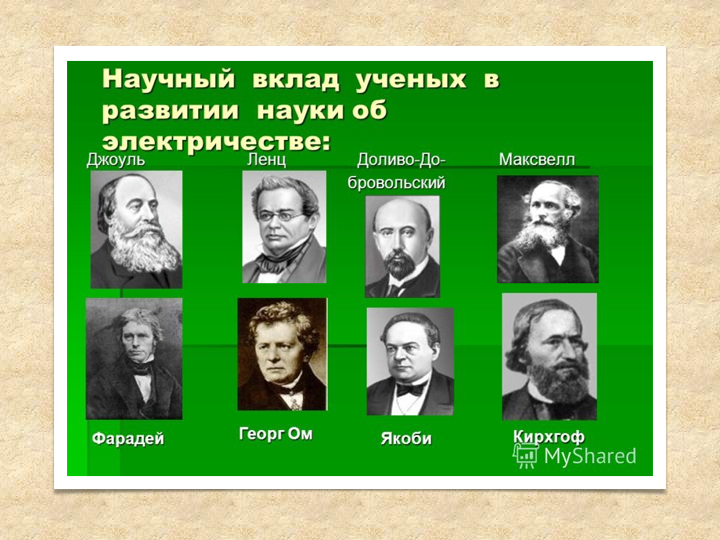 Научный вклад ученых в развитии науки об электричестве:

Джоуль

Ленц

Доливо-Добровольский

Максвелл

Фарадей

Георг Ом

Якоби

Кирхгоф

MyShared